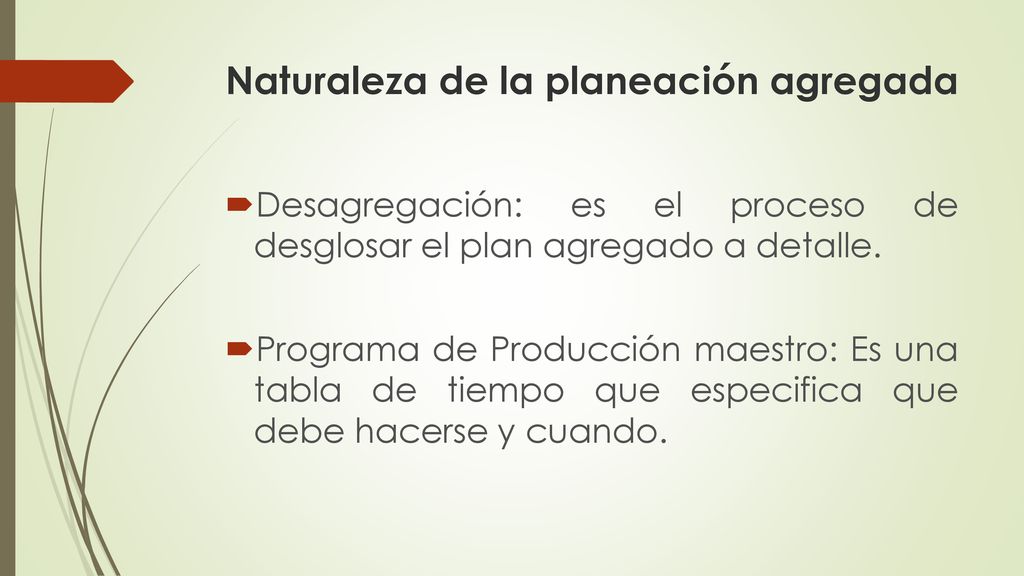 Naturaleza de la planeación agregada

Desagregación: es el proceso de desglosar el plan agregado a detalle.

Programa de Producción maestro: Es una tabla de tiempo que especifica que debe hacerse y cuando.